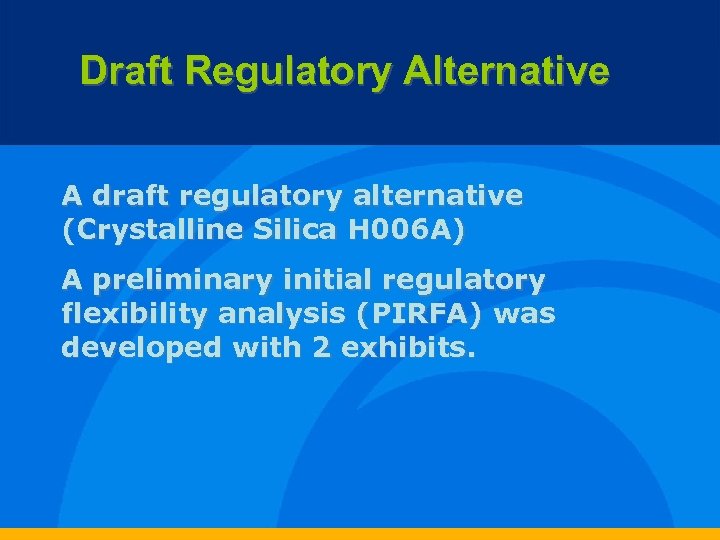 Draft Regulatory Alternative

A draft regulatory alternative (Crystalline Silica H006A)

A preliminary initial regulatory flexibility analysis (PIRFA) was developed with 2 exhibits.